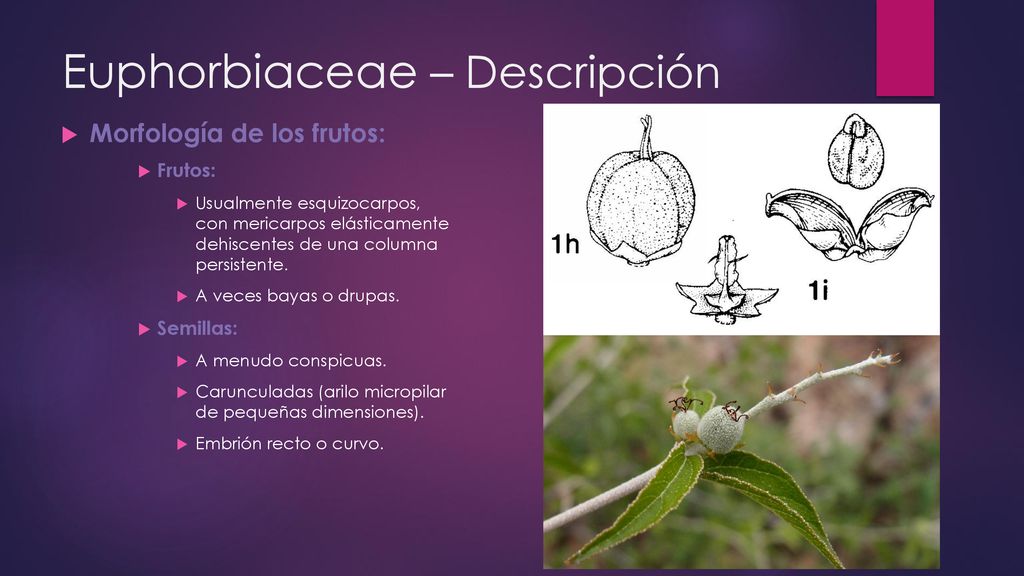 Euphorbiaceae – Descripción

Morfología de los frutos:

Frutos:

Usualmente esquizocarpos, con mericarpos elásticamente dehiscentes de una columna persistente.

A veces bayas o drupas.

Semillas:

A menudo conspicuas.

Carunculadas (arilo micropilar de pequeñas dimensiones).

Embrión recto o curvo.

1h

1i